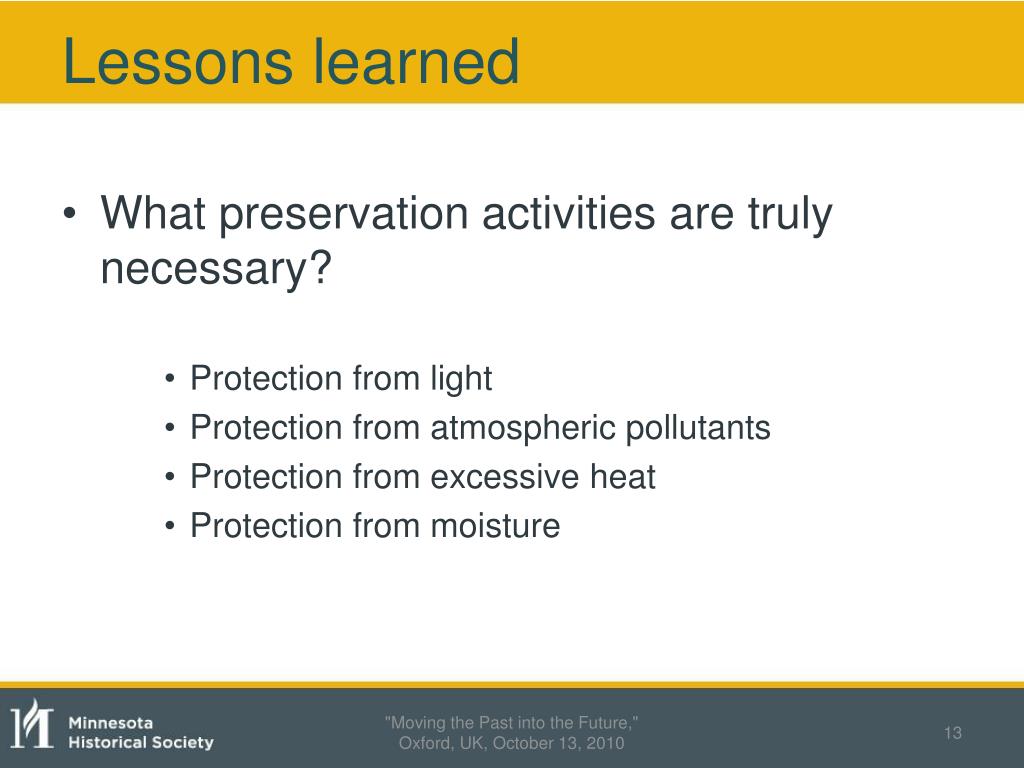 Lessons learned

• What preservation activities are truly necessary?

• Protection from light
• Protection from atmospheric pollutants
• Protection from excessive heat
• Protection from moisture

Minnesota Historical Society

"Moving the Past into the Future," Oxford, UK, October 13, 2010

13